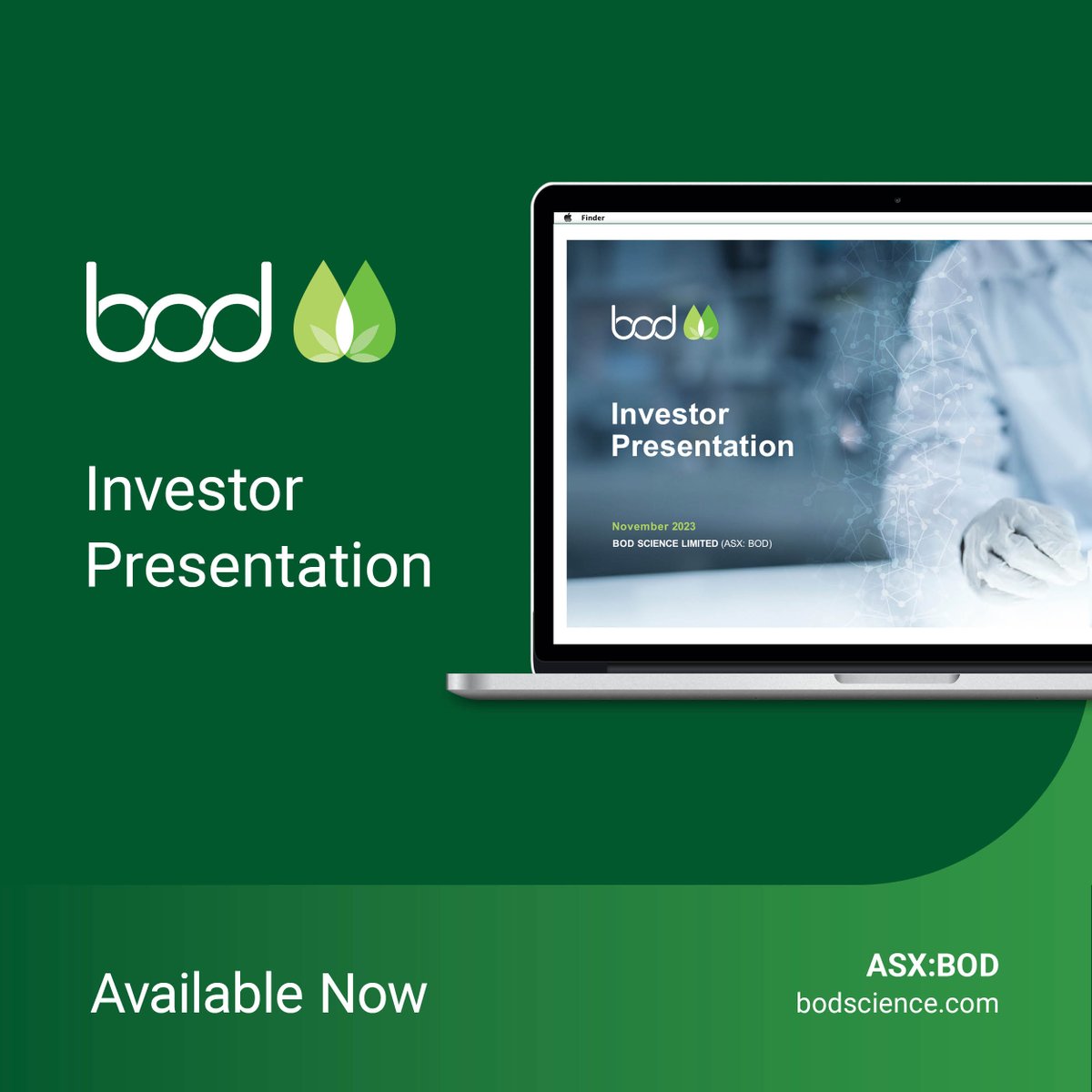 bod

Investor Presentation

Finder

bod

Investor Presentation

November 2023
BOD SCIENCE LIMITED (ASX: BOD)

Available Now

ASX:BOD
bodscience.com